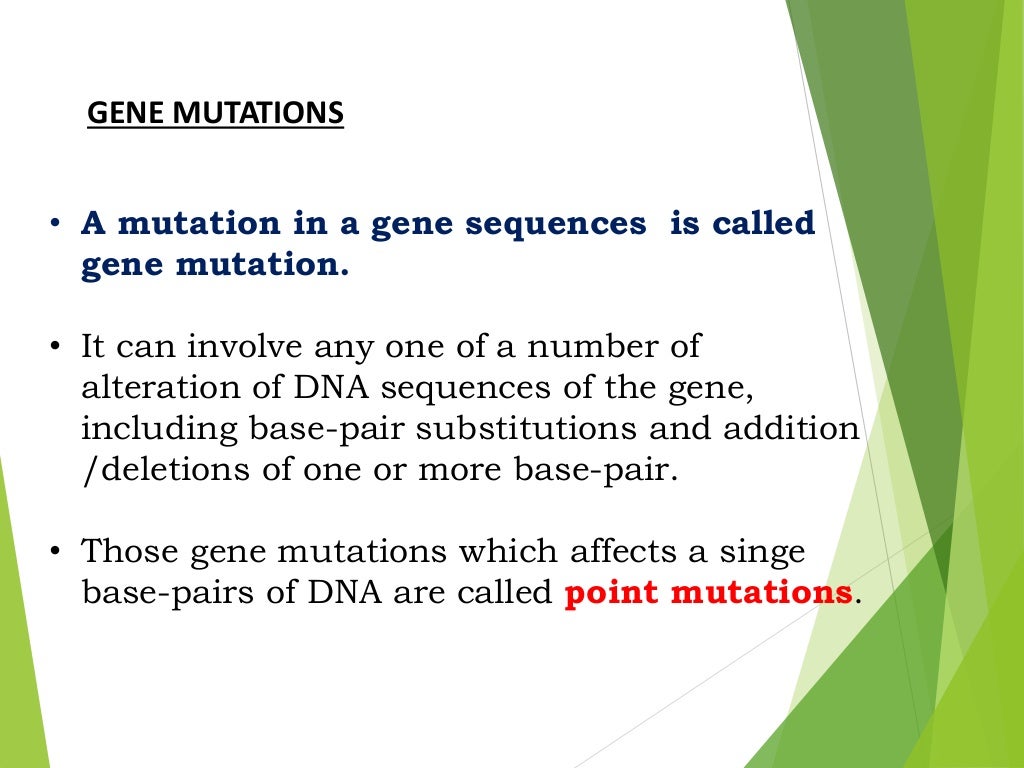 GENE MUTATIONS

• A mutation in a gene sequences is called gene mutation.

• It can involve any one of a number of alteration of DNA sequences of the gene, including base-pair substitutions and addition /deletions of one or more base-pair.

• Those gene mutations which affects a singe base-pairs of DNA are called point mutations.